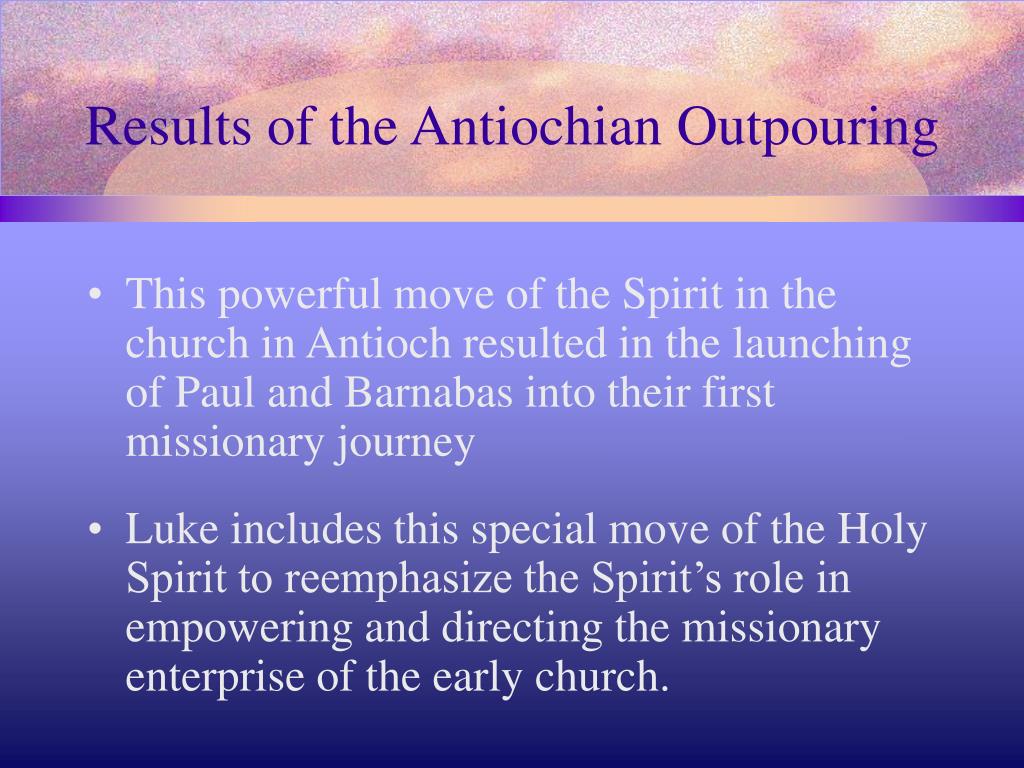 Results of the Antiochian Outpouring

• This powerful move of the Spirit in the church in Antioch resulted in the launching of Paul and Barnabas into their first missionary journey

• Luke includes this special move of the Holy Spirit to reemphasize the Spirit’s role in empowering and directing the missionary enterprise of the early church.